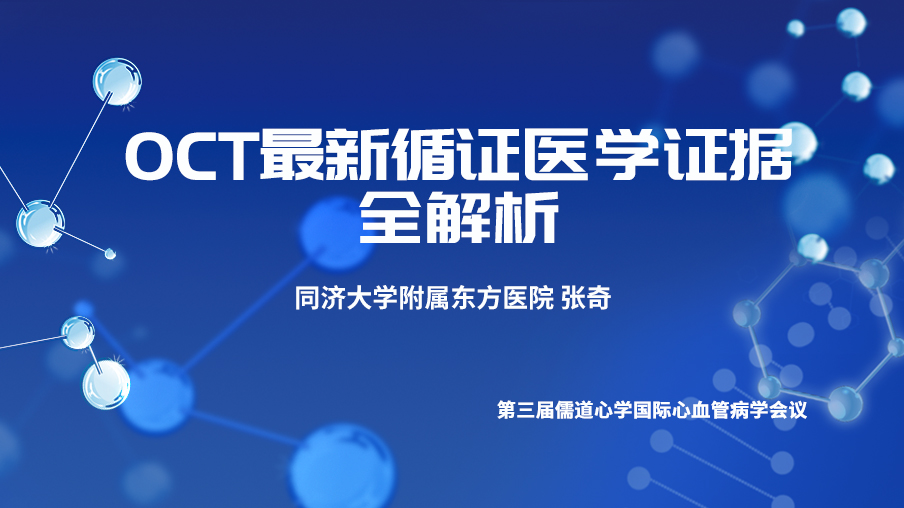 OCT最新循证医学证据全解析

同济大学附属东方医院 张奇

第三届儒道心学国际心血管病学会议